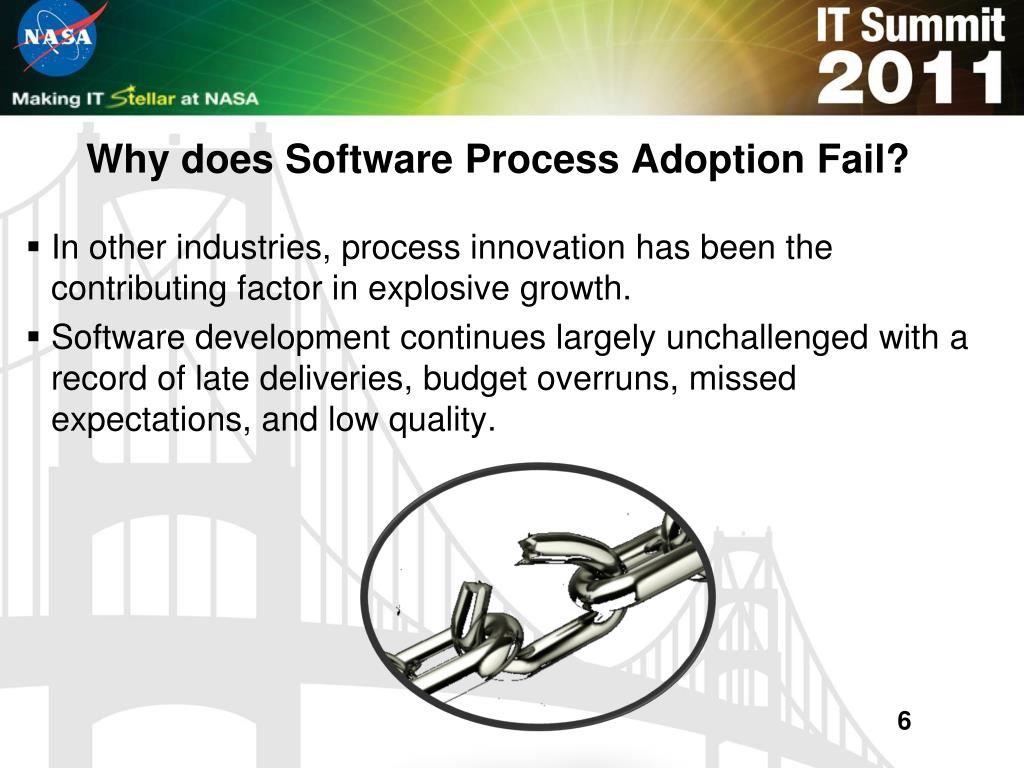 NASA

Making IT Stellar at NASA

IT Summit 2011

Why does Software Process Adoption Fail?

▪ In other industries, process innovation has been the contributing factor in explosive growth.

▪ Software development continues largely unchallenged with a record of late deliveries, budget overruns, missed expectations, and low quality.

6